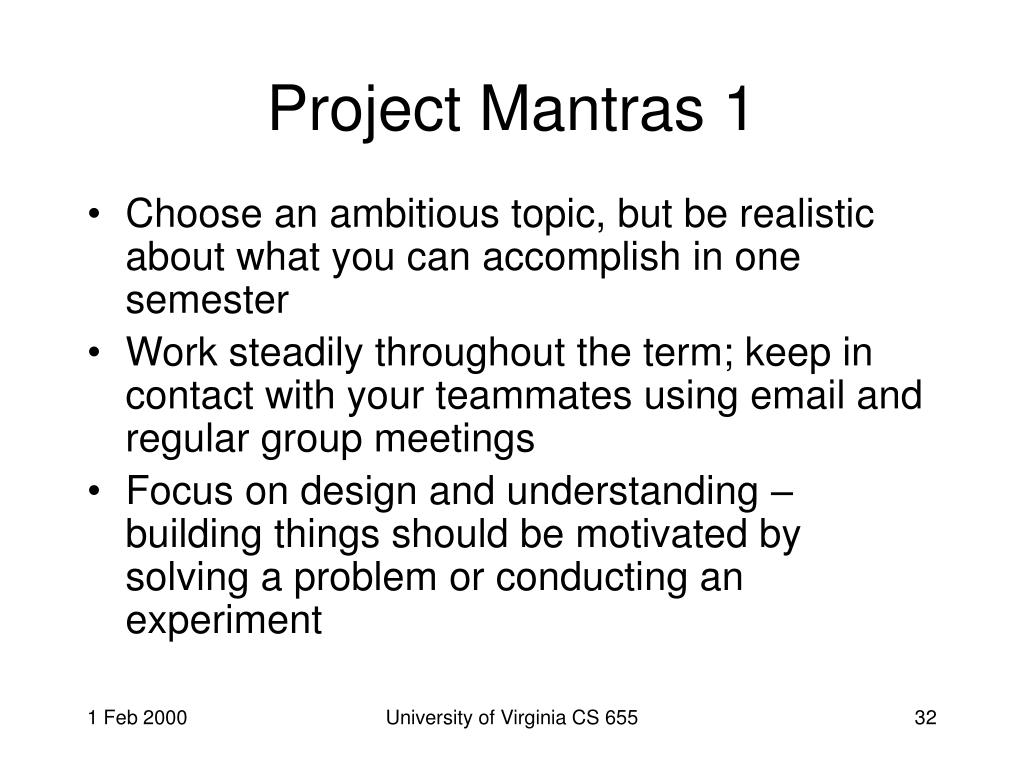 Project Mantras 1

• Choose an ambitious topic, but be realistic about what you can accomplish in one semester

• Work steadily throughout the term; keep in contact with your teammates using email and regular group meetings

• Focus on design and understanding – building things should be motivated by solving a problem or conducting an experiment

1 Feb 2000

University of Virginia CS 655

32